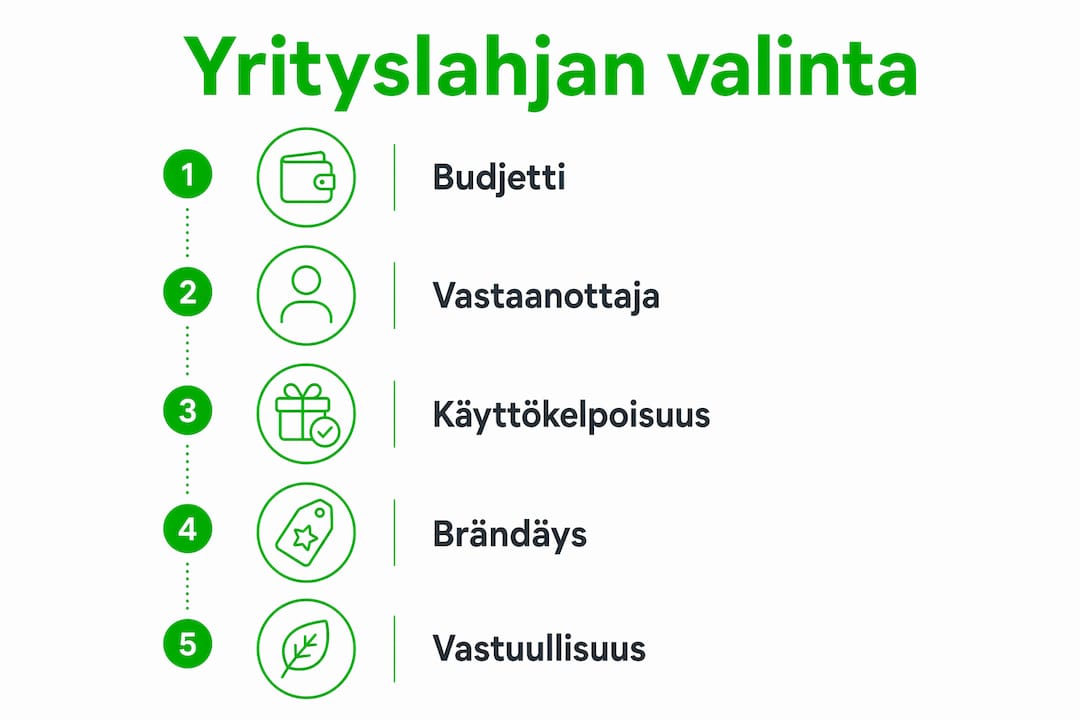 Yrityslahjan valinta

1 Budjetti

2 Vastaanottaja

3 Käyttökelpoisuus

4 Brändäys

5 Vastuullisuus